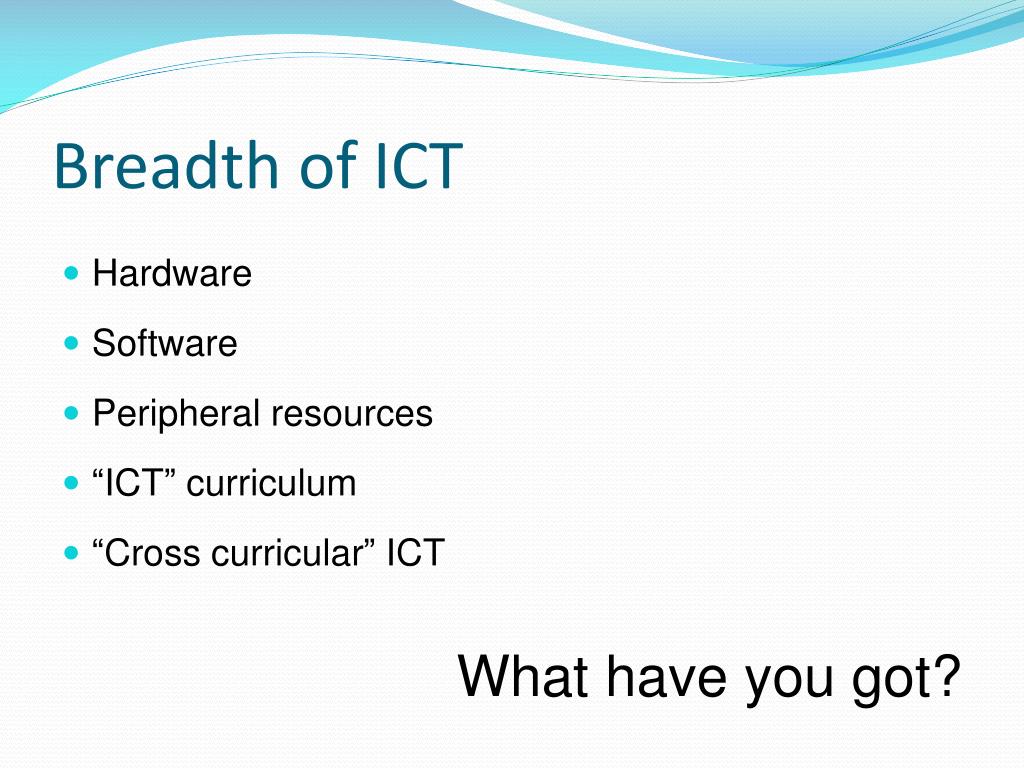 Breadth of ICT

- Hardware
- Software
- Peripheral resources
- “ICT” curriculum
- “Cross curricular” ICT

What have you got?